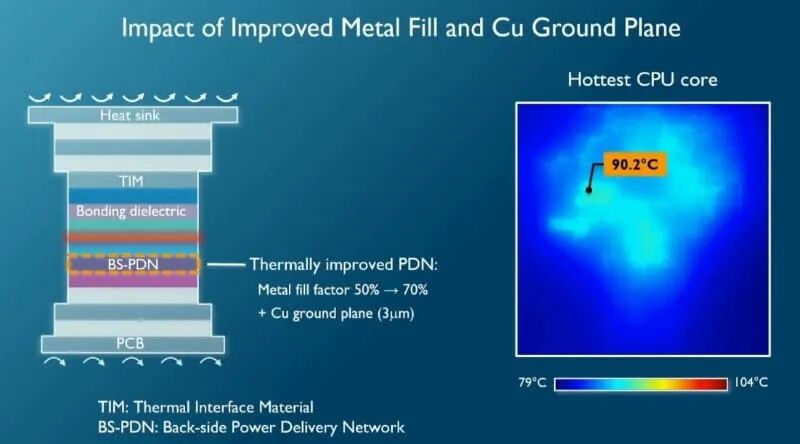 Impact of Improved Metal Fill and Cu Ground Plane

Heat sink

TIM

Bonding dielectric

BS-PDN

PCB

Thermally improved PDN:
Metal fill factor 50% → 70%
+ Cu ground plane (3μm)

Hottest CPU core

90.2°C

79°C

104°C

TIM: Thermal Interface Material
BS-PDN: Back-side Power Delivery Network